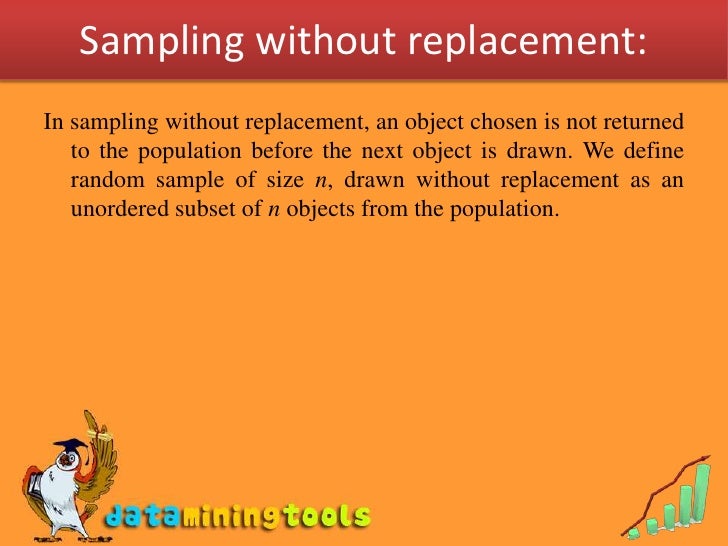 Sampling without replacement:

In sampling without replacement, an object chosen is not returned to the population before the next object is drawn. We define random sample of size $n$, drawn without replacement as an unordered subset of $n$ objects from the population.

dataminingtools